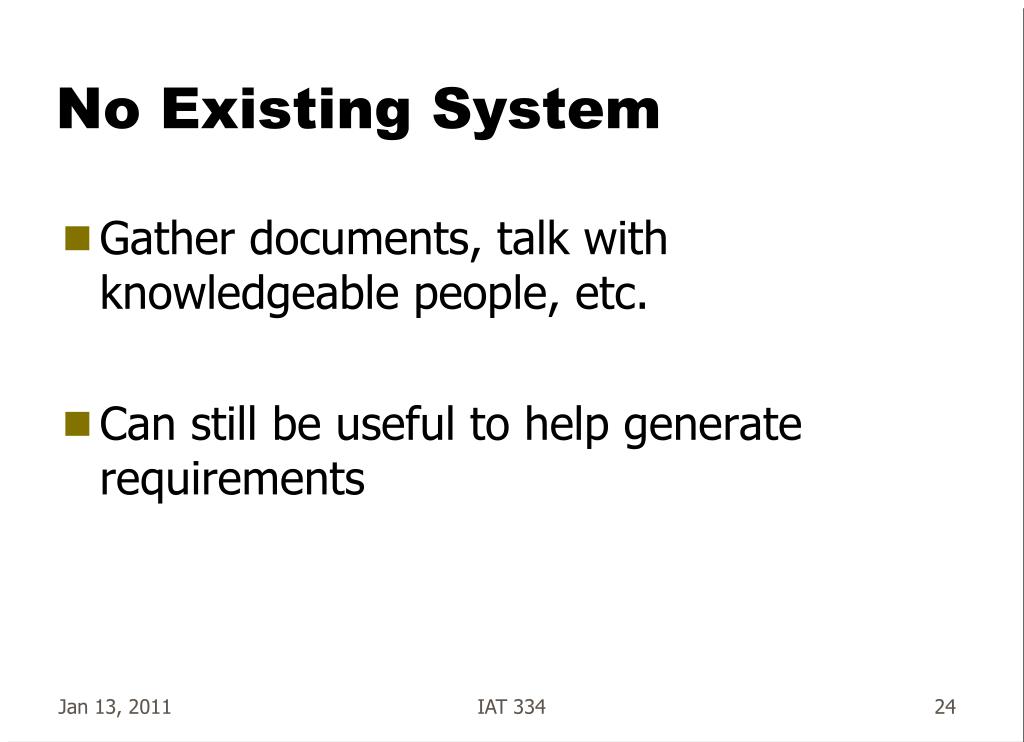 No Existing System

Gather documents, talk with knowledgeable people, etc.

Can still be useful to help generate requirements

Jan 13, 2011

IAT 334

24